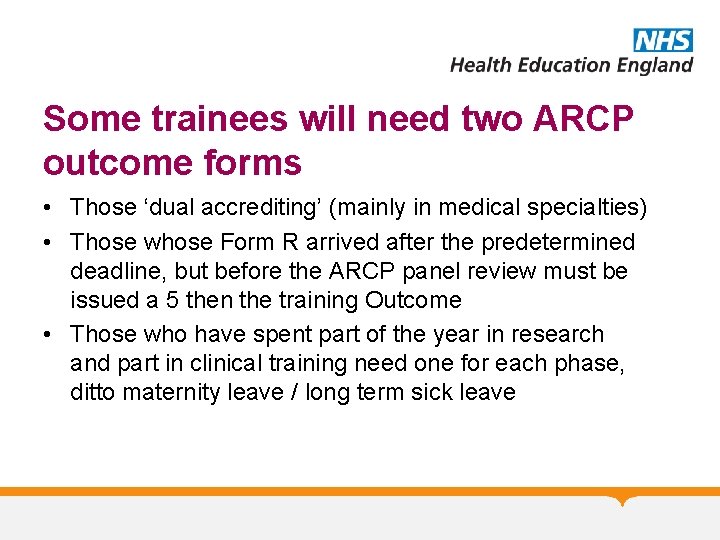 NHS
Health Education England

Some trainees will need two ARCP outcome forms

• Those ‘dual accrediting’ (mainly in medical specialties)
• Those whose Form R arrived after the predetermined deadline, but before the ARCP panel review must be issued a 5 then the training Outcome
• Those who have spent part of the year in research and part in clinical training need one for each phase, ditto maternity leave / long term sick leave